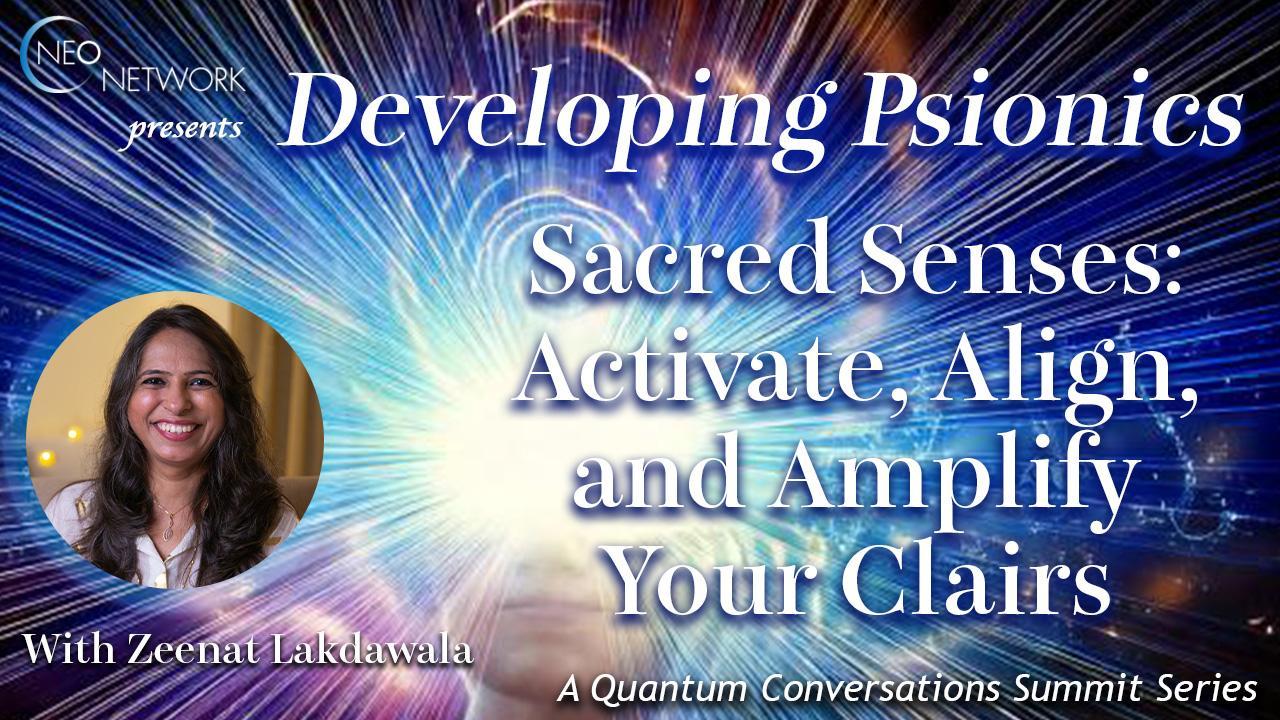 NEO NETWORK presents

Developing Psionics

Sacred Senses: Activate, Align, and Amplify Your Clairs

With Zeenat Lakdawala

A Quantum Conversations Summit Series